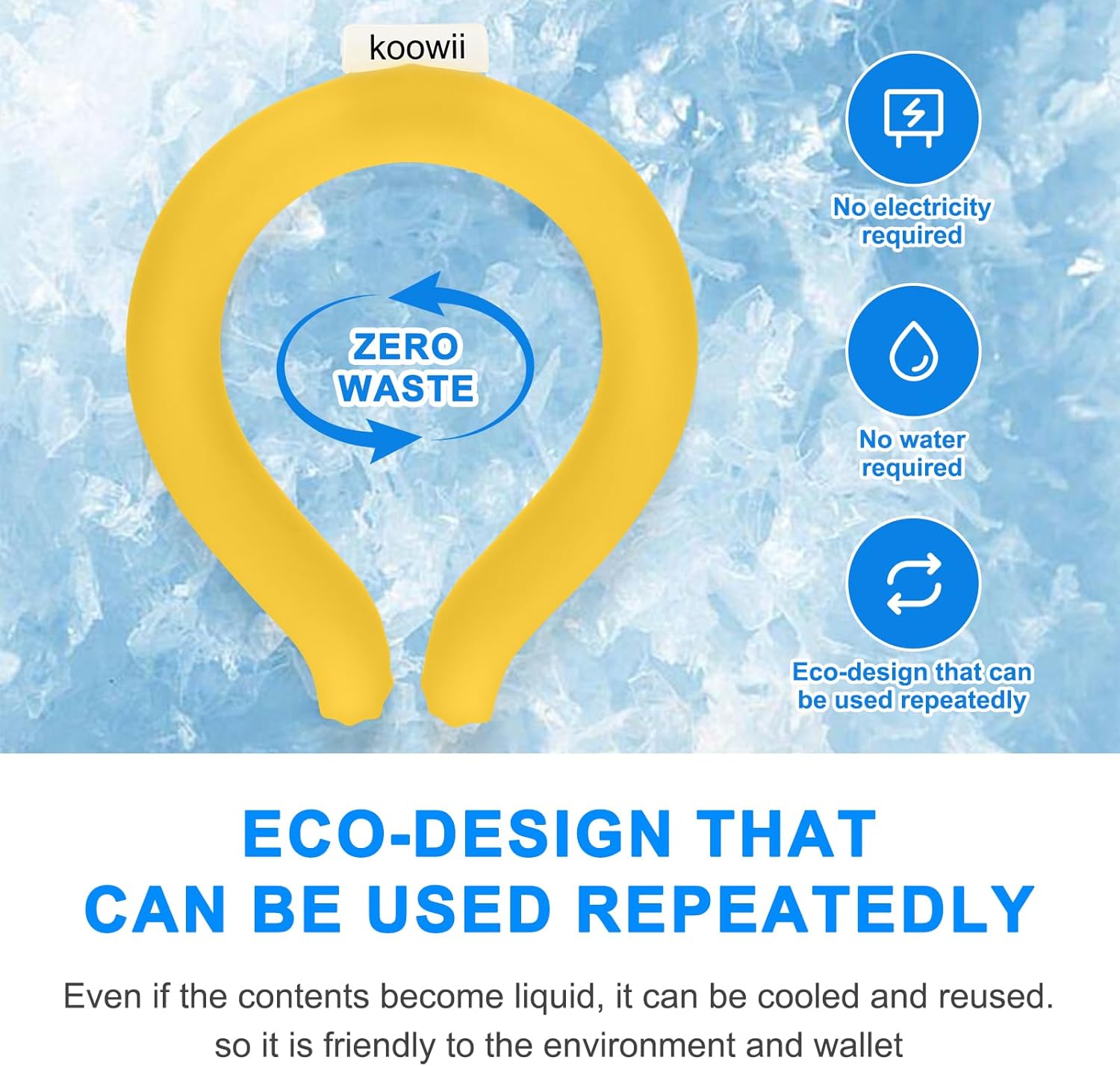 koowii

ZERO WASTE

No electricity required

No water required

Eco-design that can be used repeatedly

ECO-DESIGN THAT CAN BE USED REPEATEDLY

Even if the contents become liquid, it can be cooled and reused. so it is friendly to the environment and wallet